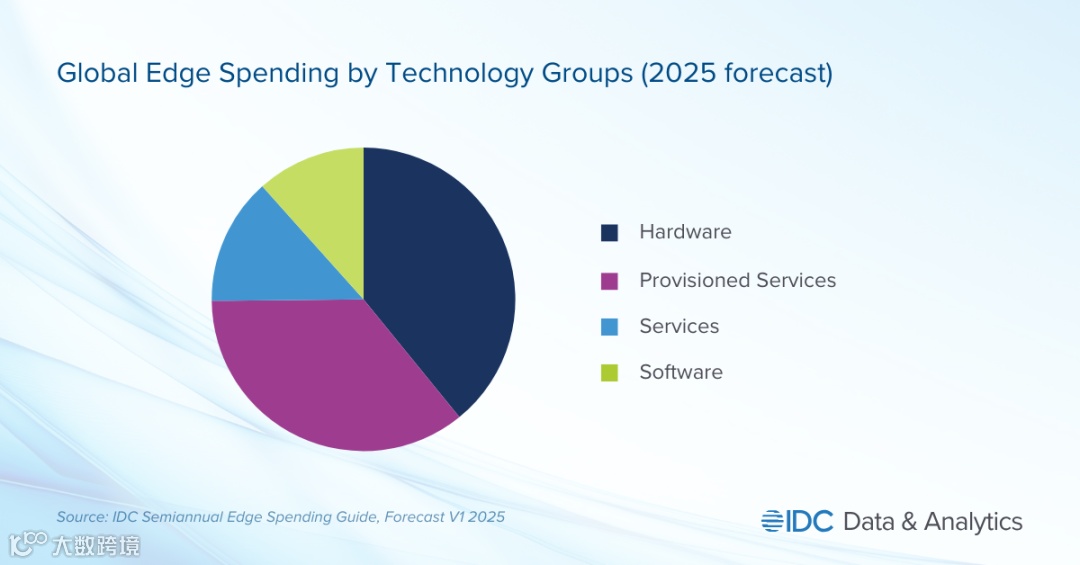 Global Edge Spending by Technology Groups (2025 forecast)

Hardware

Provisioned Services

Services

Software

Source: IDC Semiannual Edge Spending Guide, Forecast V1 2025

IDC Data & Analytics

大数跨境